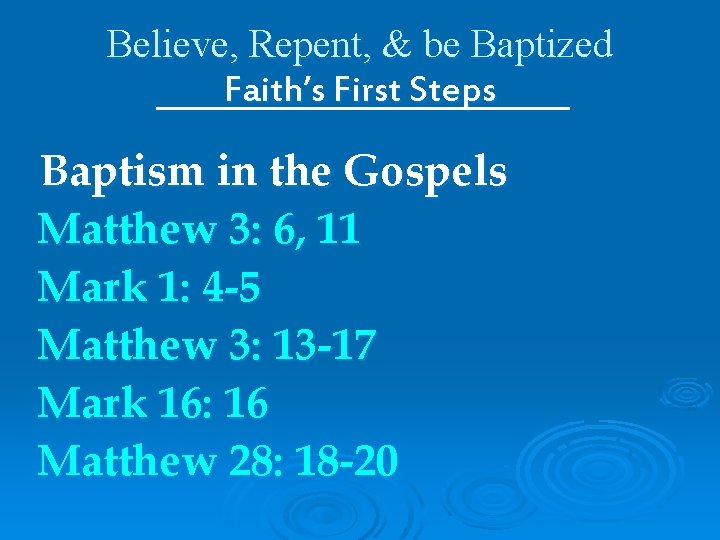 Believe, Repent, & be Baptized
Faith's First Steps

Baptism in the Gospels
Matthew 3: 6, 11
Mark 1: 4-5
Matthew 3: 13-17
Mark 16: 16
Matthew 28: 18-20